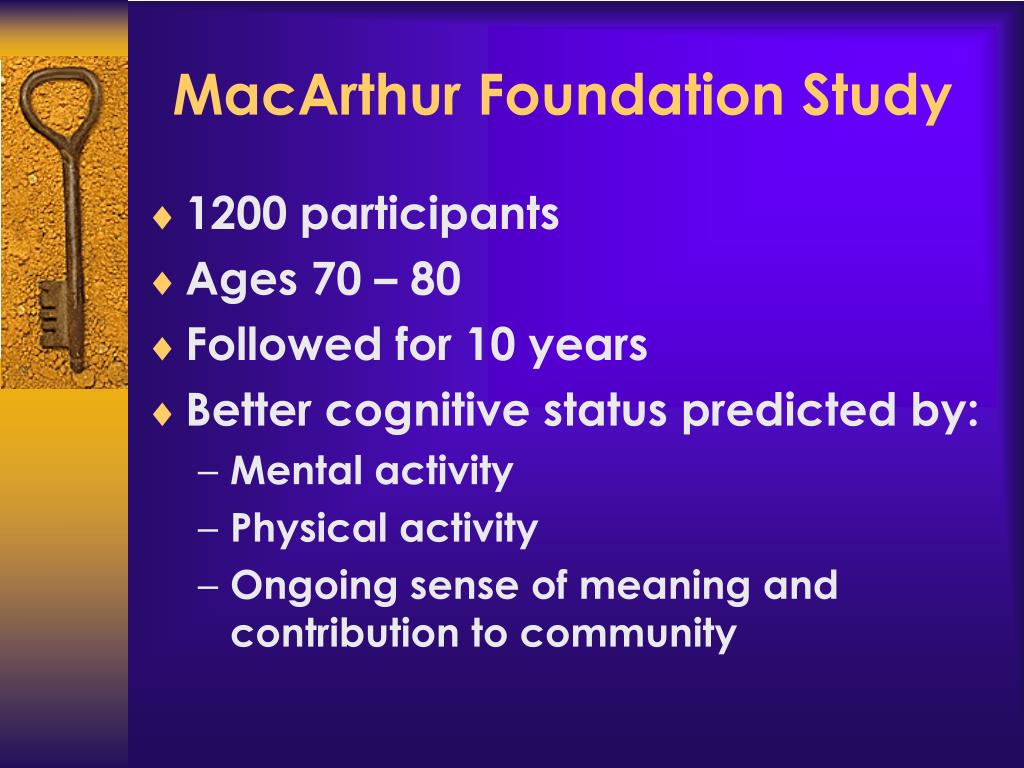 MacArthur Foundation Study

♦ 1200 participants
♦ Ages 70 – 80
♦ Followed for 10 years
♦ Better cognitive status predicted by:
– Mental activity
– Physical activity
– Ongoing sense of meaning and contribution to community